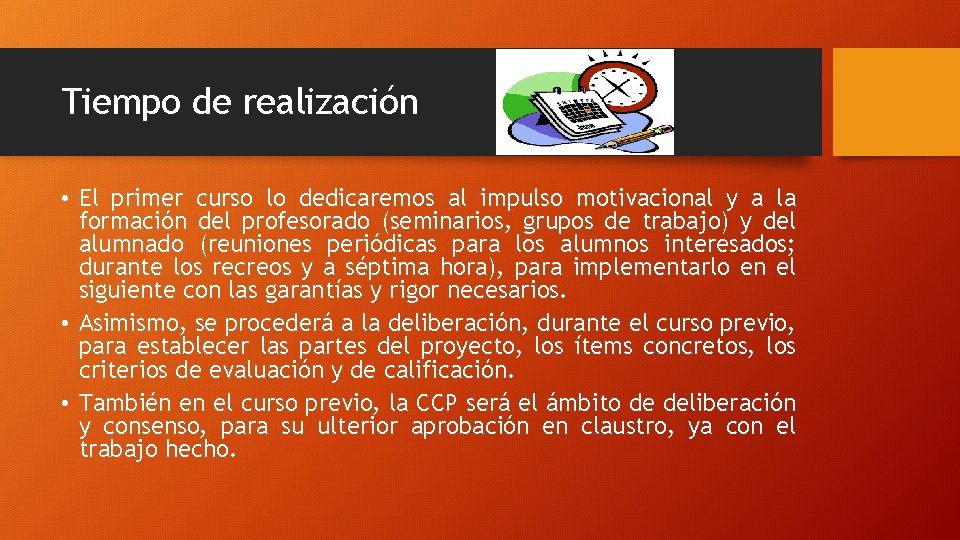 Tiempo de realización

• El primer curso lo dedicaremos al impulso motivacional y a la formación del profesorado (seminarios, grupos de trabajo) y del alumnado (reuniones periódicas para los alumnos interesados; durante los recreos y a séptima hora), para implementarlo en el siguiente con las garantías y rigor necesarios.

• Asimismo, se procederá a la deliberación, durante el curso previo, para establecer las partes del proyecto, los ítems concretos, los criterios de evaluación y de calificación.

• También en el curso previo, la CCP será el ámbito de deliberación y consenso, para su ulterior aprobación en claustro, ya con el trabajo hecho.